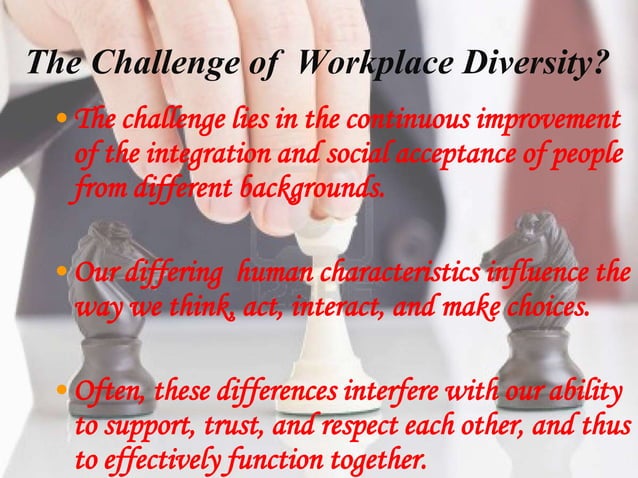 The Challenge of Workplace Diversity?

• The challenge lies in the continuous improvement of the integration and social acceptance of people from different backgrounds.

• Our differing human characteristics influence the way we think, act, interact, and make choices.

• Often, these differences interfere with our ability to support, trust, and respect each other, and thus to effectively function together.